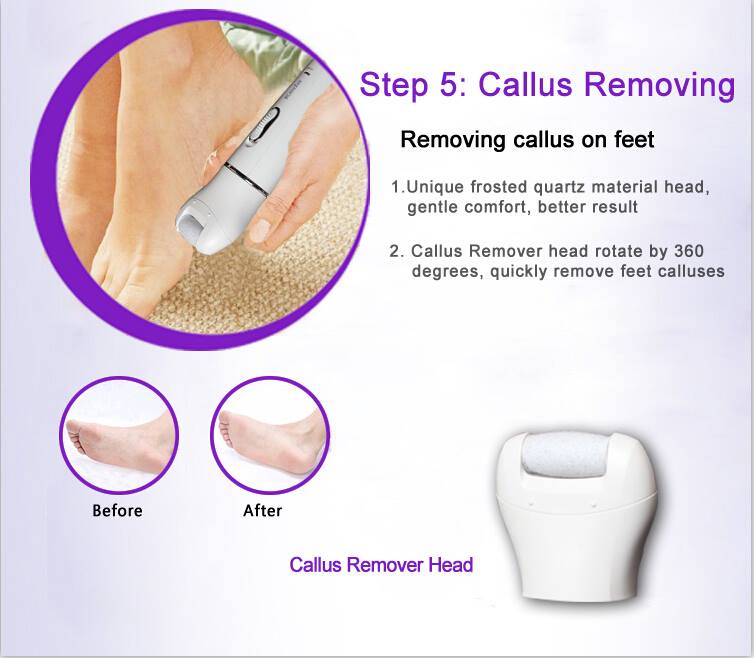 Step 5: Callus Removing

Removing callus on feet

1.Unique frosted quartz material head, gentle comfort, better result

2. Callus Remover head rotate by 360 degrees, quickly remove feet calluses

Before

After

Callus Remover Head